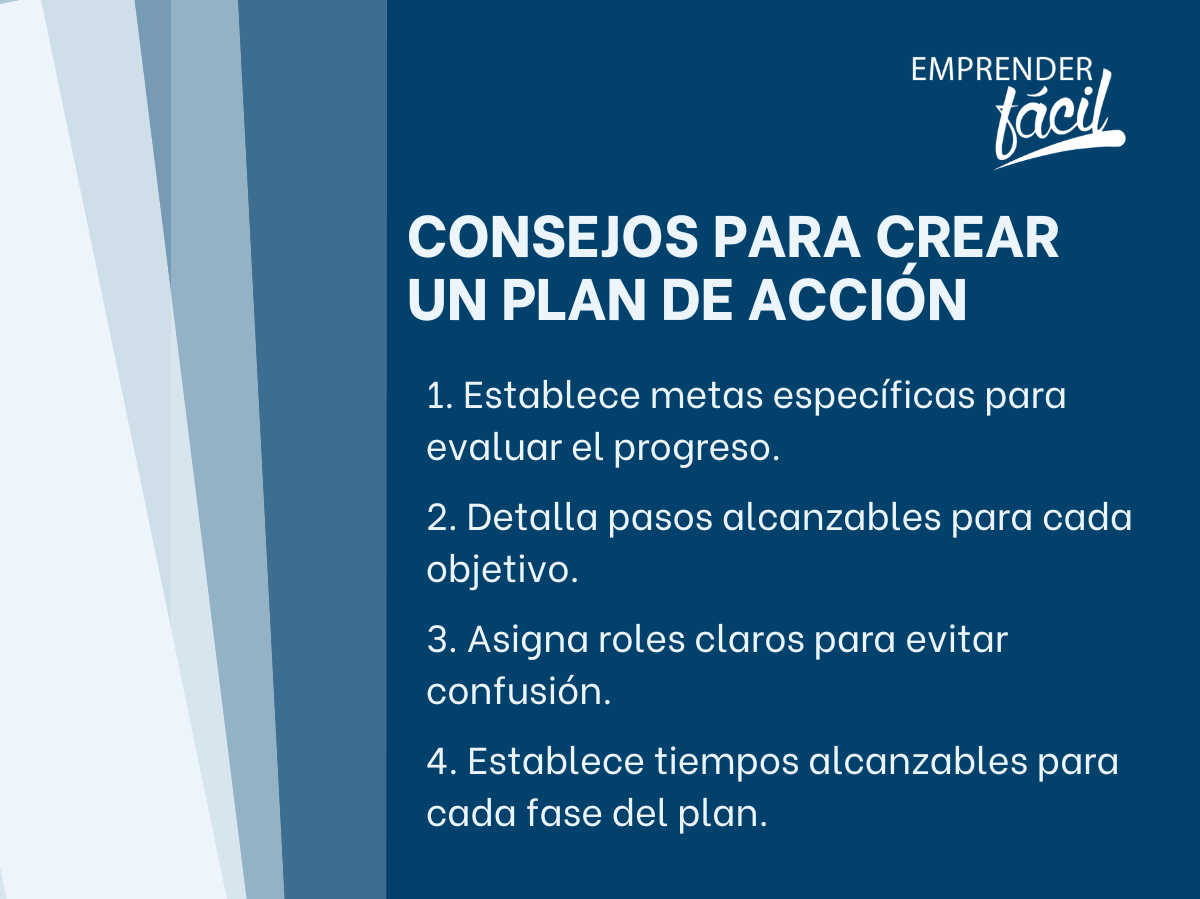 EMPRENDER
fácil

CONSEJOS PARA CREAR UN PLAN DE ACCIÓN

1. Establece metas específicas para evaluar el progreso.

2. Detalla pasos alcanzables para cada objetivo.

3. Asigna roles claros para evitar confusión.

4. Establece tiempos alcanzables para cada fase del plan.